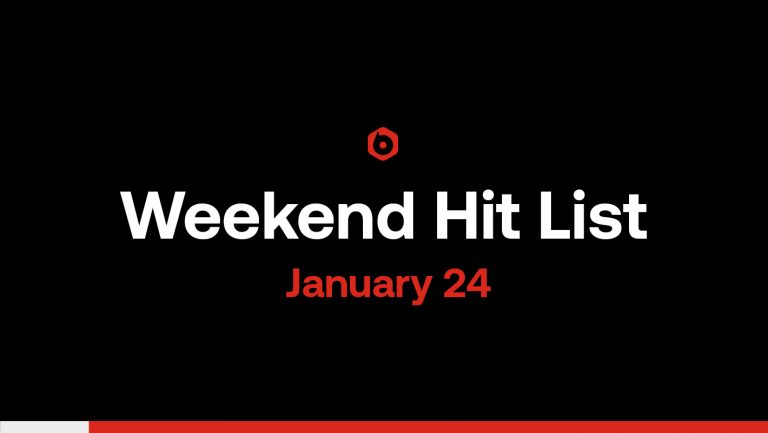 Weekend Hit List
January 24